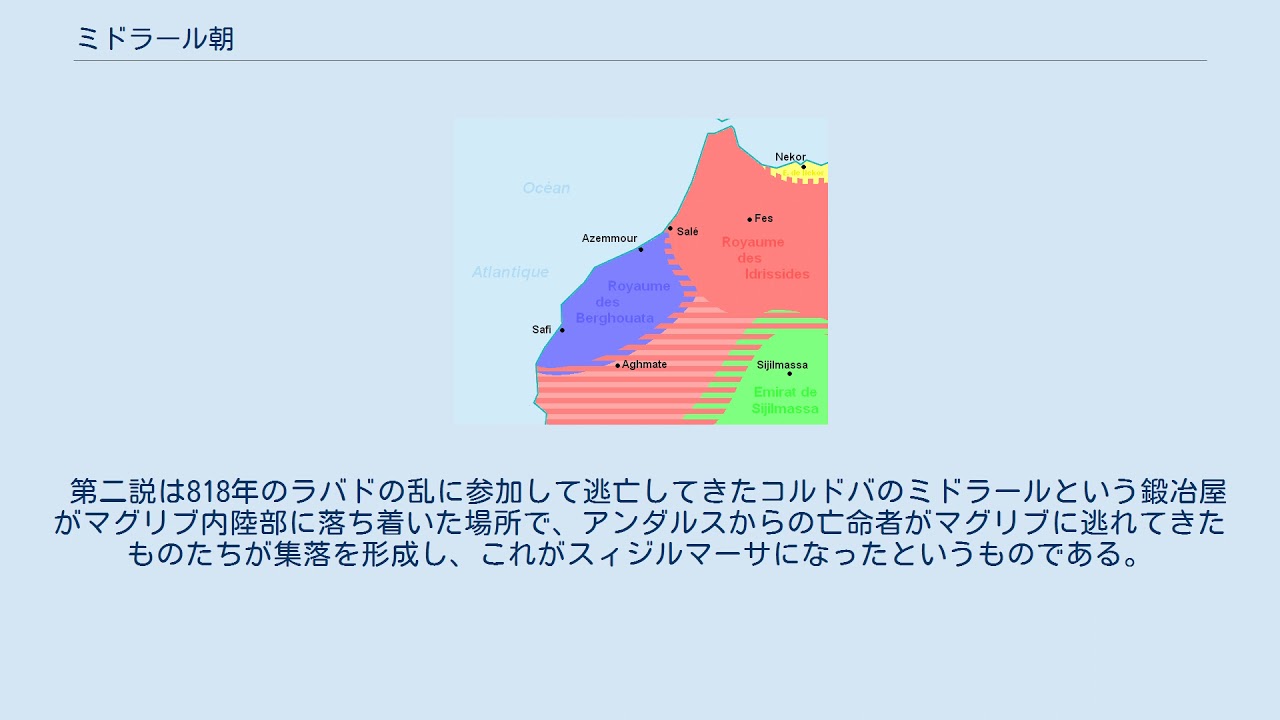 ミドラール朝

Océan

Atlantique

Nekor

Fes

Salé

Azemmour

Royaume des Idrissides

Royaume des Berghouata

Safi

Aghmate

Sijilmassa

Emirat de Sijilmassa

第二説は818年のラバドの乱に参加して逃亡してきたコルドバのミドラールという鍛冶屋がマグリブ内陸部に落ち着いた場所で、アンダルスからの亡命者がマグリブに逃れてきたものたちが集落を形成し、これがスィジルマーサになったというものである。